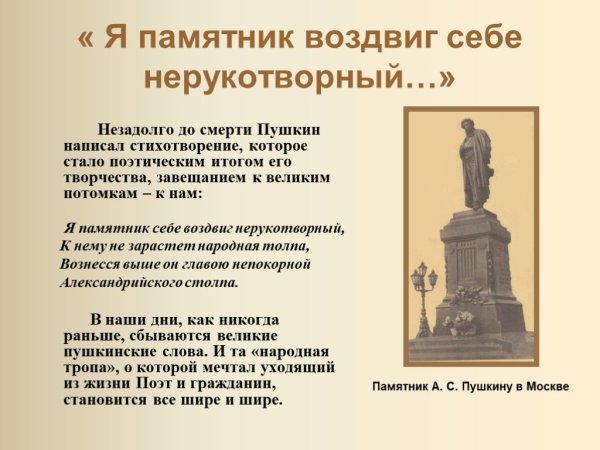 « Я памятник воздвиг себе нерукотворный…»

Незадолго до смерти Пушкин написал стихотворение, которое стало поэтическим итогом его творчества, завещанием к великим потомкам – к нам:

Я памятник себе воздвиг нерукотворный,
К нему не зарастет народная толпа,
Вознесся выше он главою непокорной
Александрийского столпа.

В наши дни, как никогда раньше, сбываются великие пушкинские слова. И та «народная тропа», о которой мечтал уходящий из жизни Поэт и гражданин, становится все шире и шире.

Памятник А. С. Пушкину в Москве